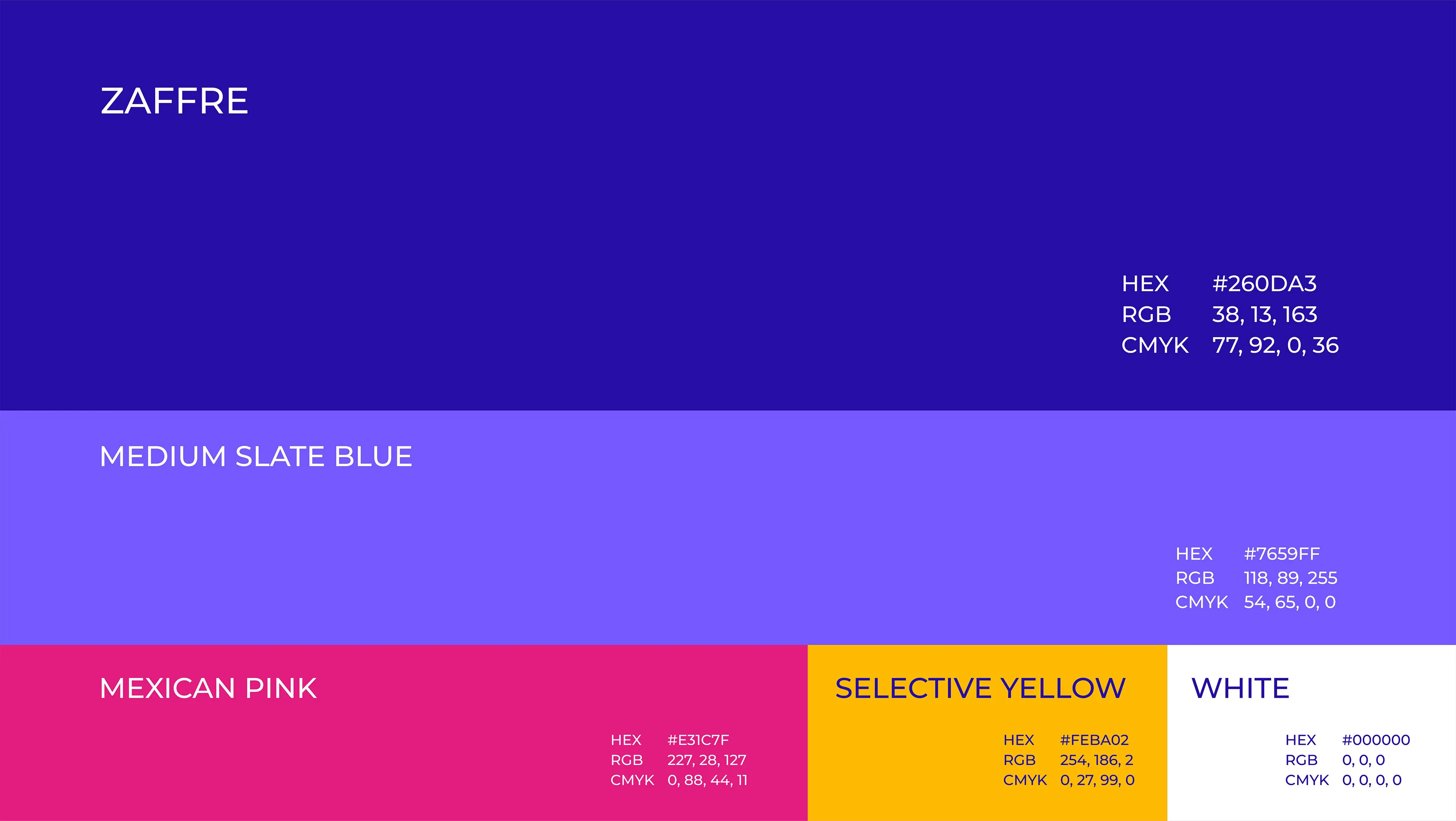 ZAFFRE

HEX #260DA3
RGB 38, 13, 163
CMYK 77, 92, 0, 36

MEDIUM SLATE BLUE

HEX #7659FF
RGB 118, 89, 255
CMYK 54, 65, 0, 0

MEXICAN PINK

HEX #E31C7F
RGB 227, 28, 127
CMYK 0, 88, 44, 11

SELECTIVE YELLOW

HEX #FEBA02
RGB 254, 186, 2
CMYK 0, 27, 99, 0

WHITE

HEX #000000
RGB 0, 0, 0
CMYK 0, 0, 0, 0